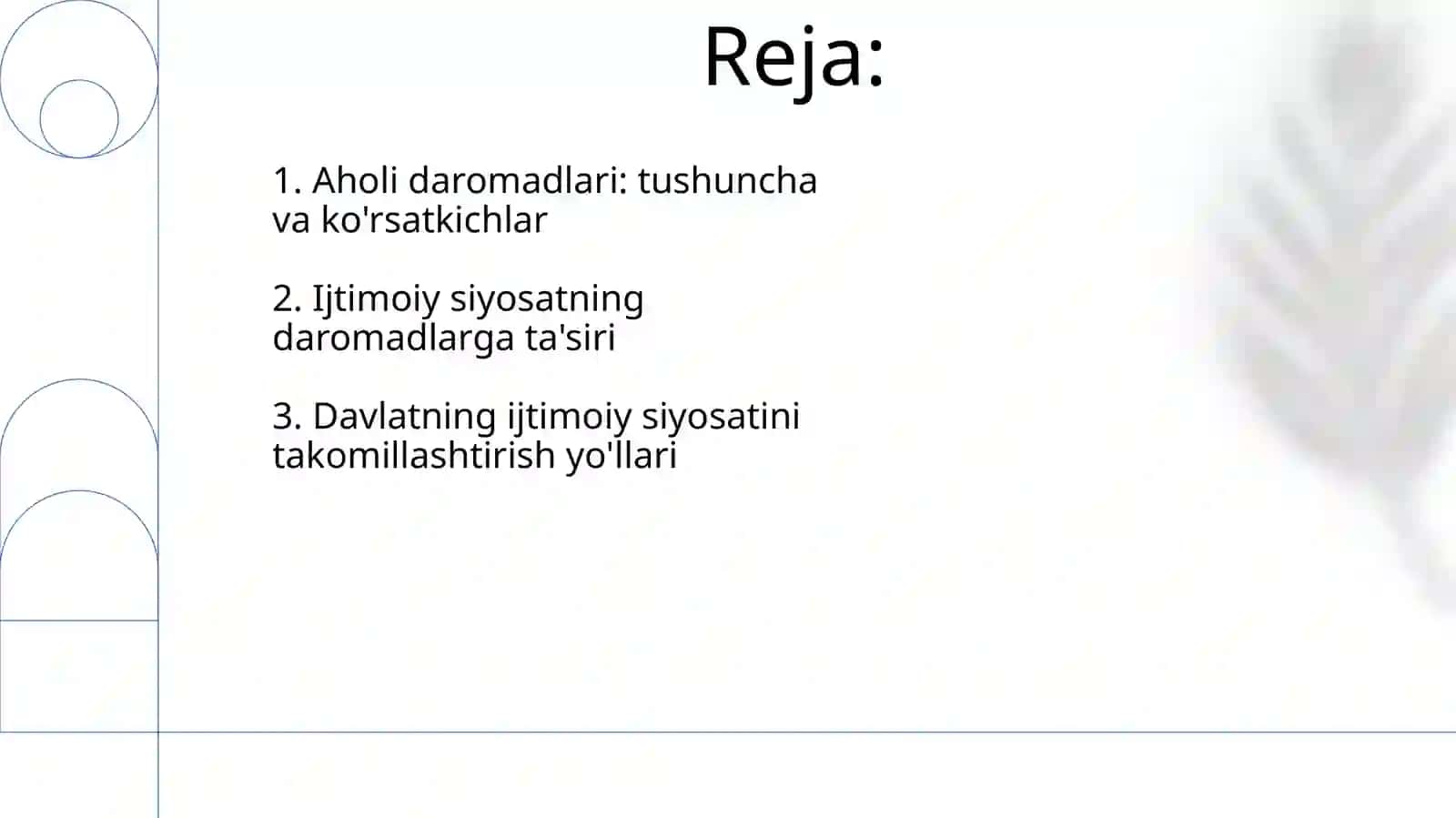 Reja:

1. Aholi daromadlari: tushuncha va ko'rsatkichlar

2. Ijtimoiy siyosatning daromadlarga ta'siri

3. Davlatning ijtimoiy siyosatini takomillashtirish yo'llari